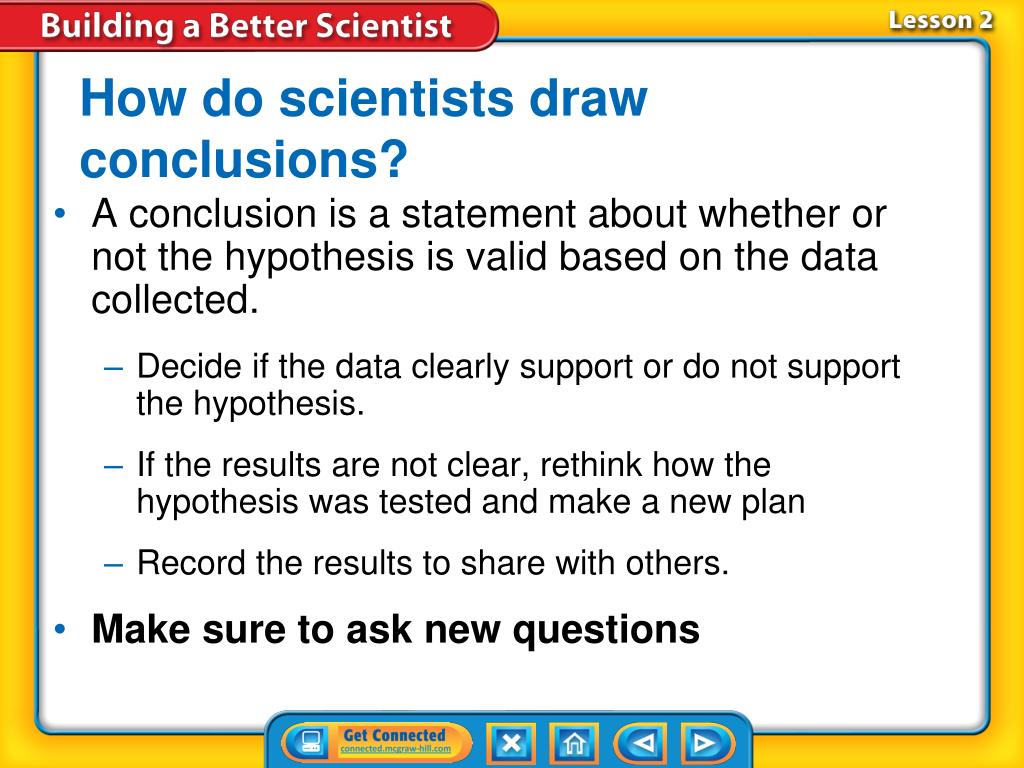 Building a Better Scientist

Lesson 2

How do scientists draw conclusions?

• A conclusion is a statement about whether or not the hypothesis is valid based on the data collected.

– Decide if the data clearly support or do not support the hypothesis.

– If the results are not clear, rethink how the hypothesis was tested and make a new plan

– Record the results to share with others.

• Make sure to ask new questions

Get Connected
connected.mcgraw-hill.com